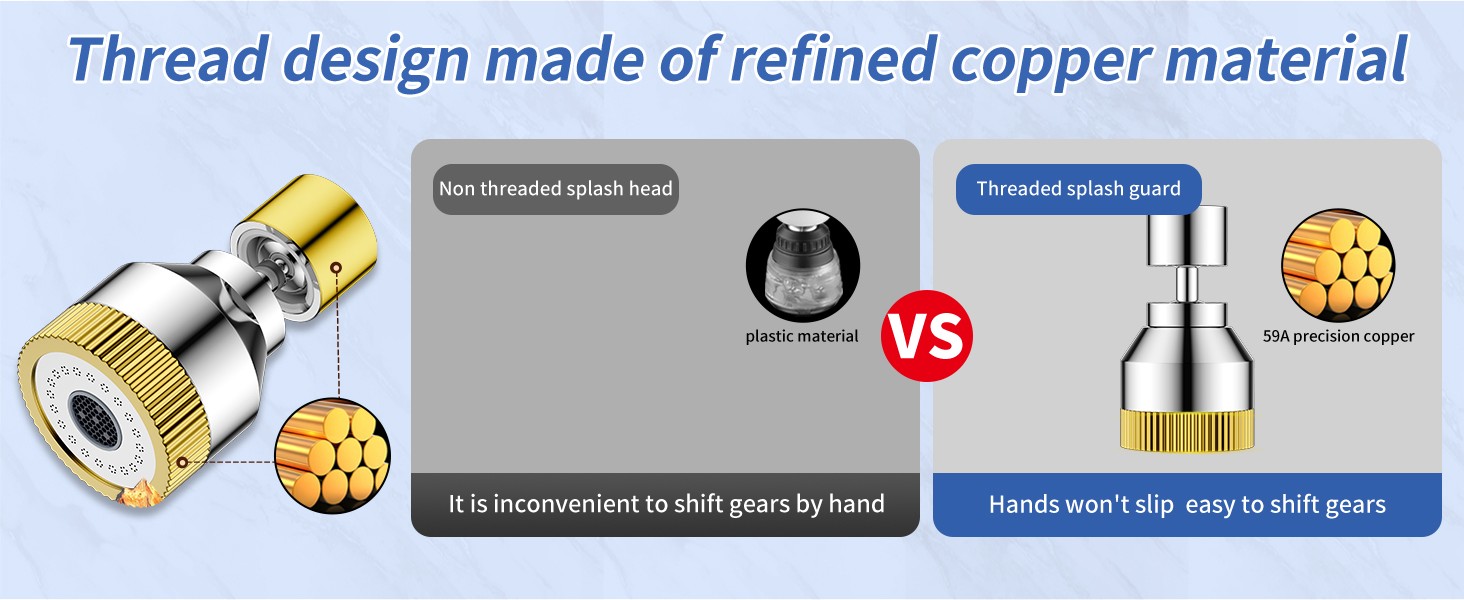 Thread design made of refined copper material

Non threaded splash head

plastic material

It is inconvenient to shift gears by hand

VS

Threaded splash guard

59A precision copper

Hands won't slip  easy to shift gears